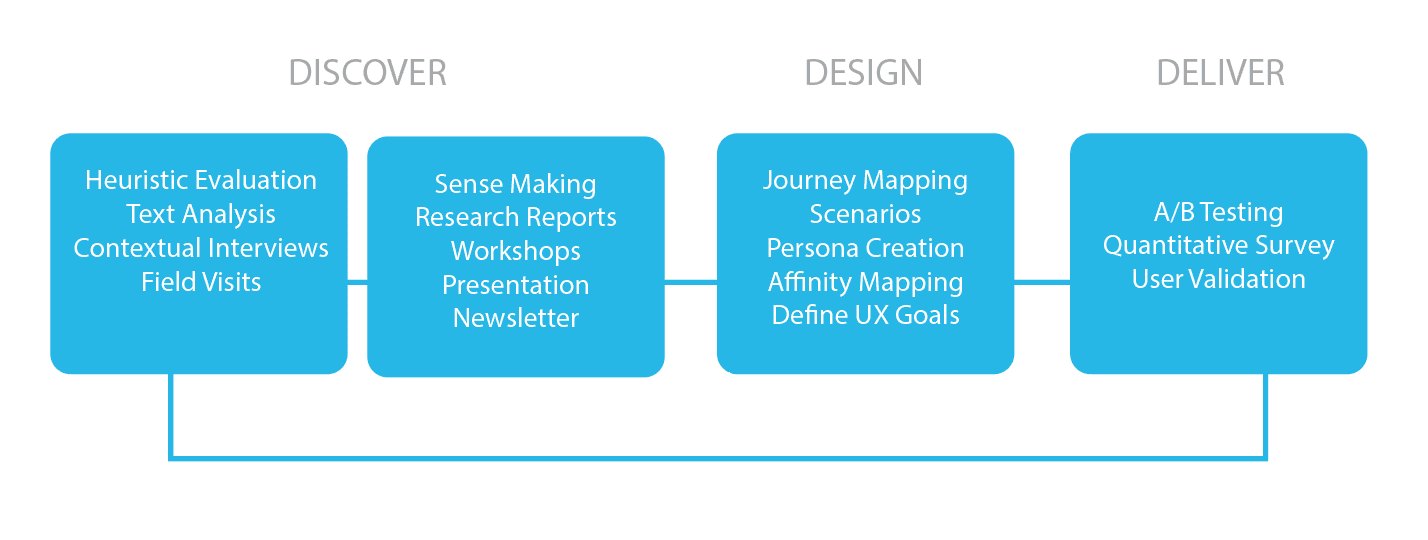 DISCOVER

Heuristic Evaluation
Text Analysis
Contextual Interviews
Field Visits

Sense Making
Research Reports
Workshops
Presentation
Newsletter

DESIGN

Journey Mapping
Scenarios
Persona Creation
Affinity Mapping
Define UX Goals

DELIVER

A/B Testing
Quantitative Survey
User Validation